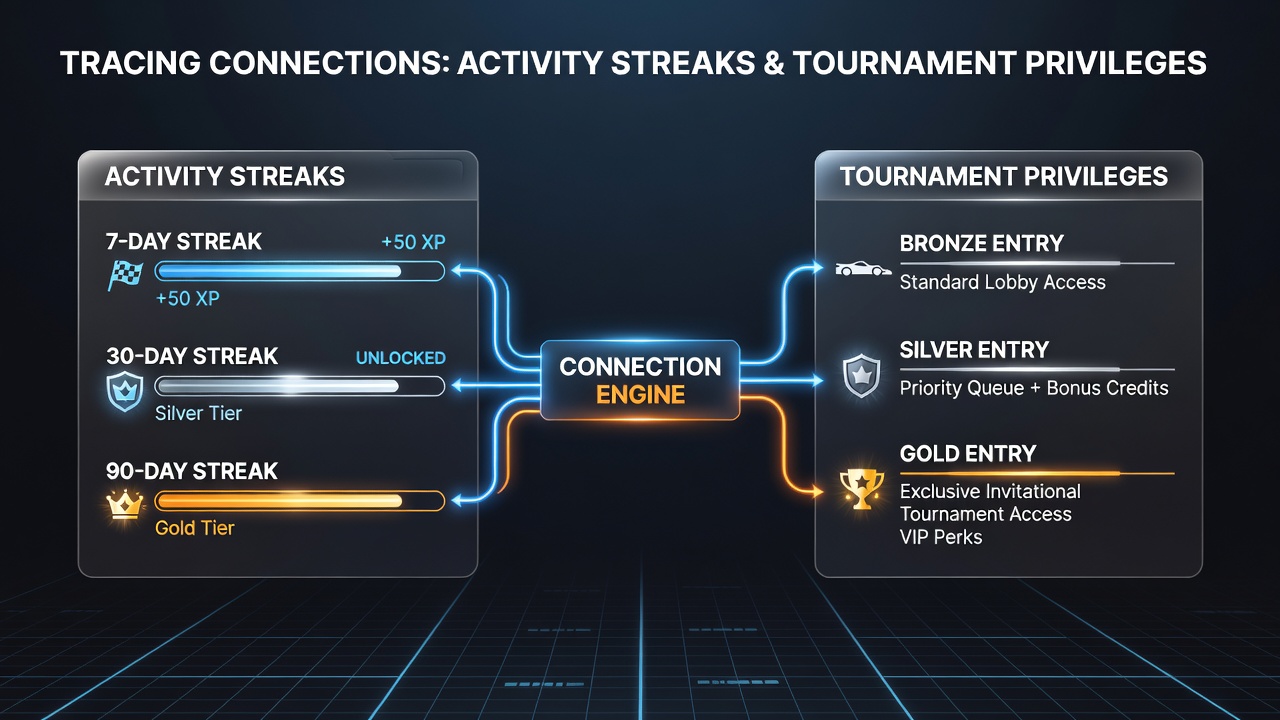 TRACING CONNECTIONS: ACTIVITY STREAKS & TOURNAMENT PRIVILEGES

ACTIVITY STREAKS

7-DAY STREAK +50 XP

+50 XP

30-DAY STREAK UNLOCKED

Silver Tier

90-DAY STREAK

Gold Tier

CONNECTION ENGINE

TOURNAMENT PRIVILEGES

BRONZE ENTRY

Standard Lobby Access

SILVER ENTRY

Priority Queue + Bonus Credits

GOLD ENTRY

Exclusive Invitational Tournament Access VIP Perks